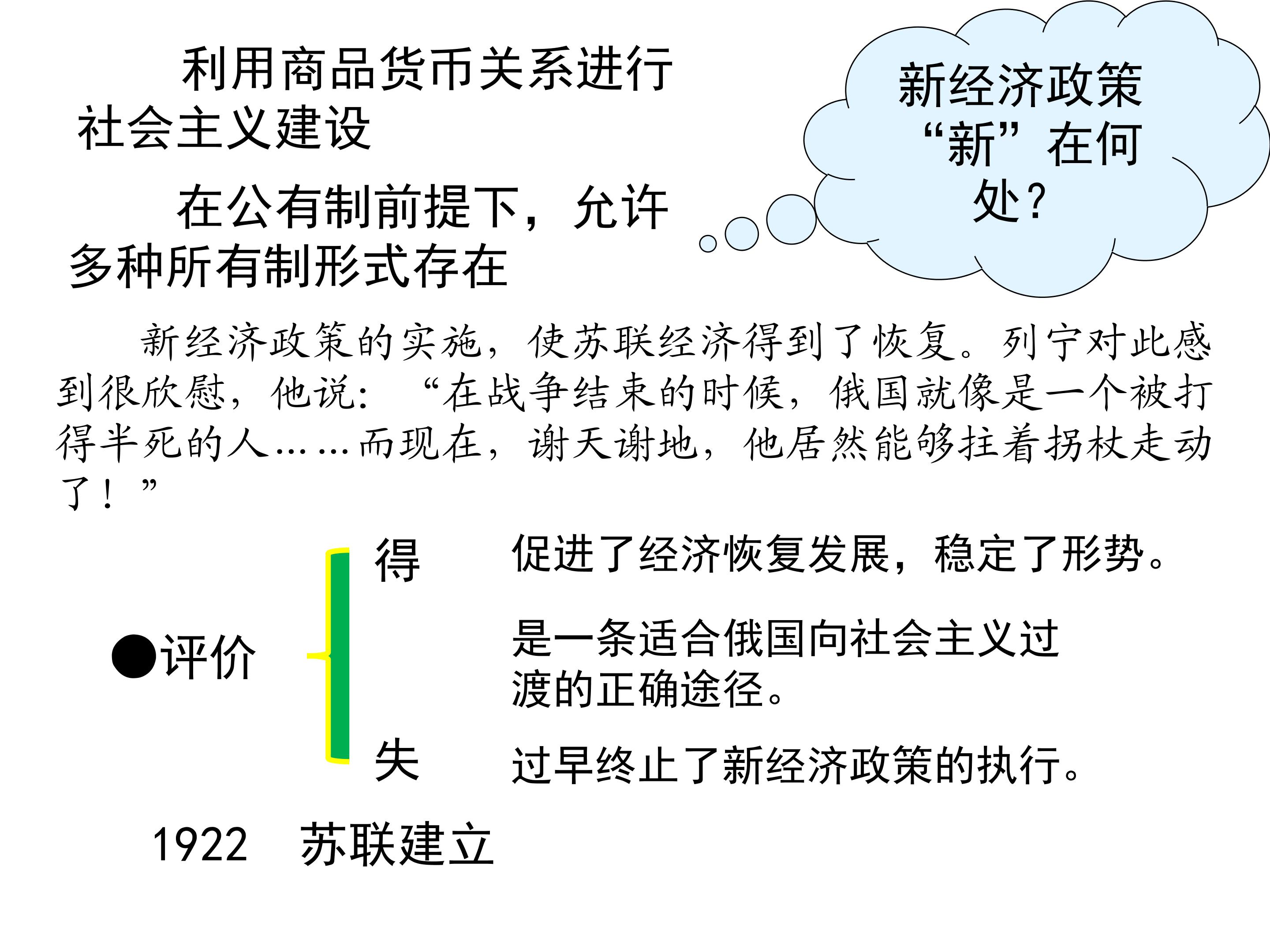 利用商品货币关系进行社会主义建设

在公有制前提下，允许多种所有制形式存在

新经济政策“新”在何处？

新经济政策的实施，使苏联经济得到了恢复。列宁对此感到很欣慰，他说：“在战争结束的时候，俄国就像是一个被打得半死的人……而现在，谢天谢地，他居然能够拄着拐杖走动了！”

●评价

得 促进了经济恢复发展，稳定了形势。

是一条适合俄国向社会主义过渡的正确途径。

失 过早终止了新经济政策的执行。

1922 苏联建立